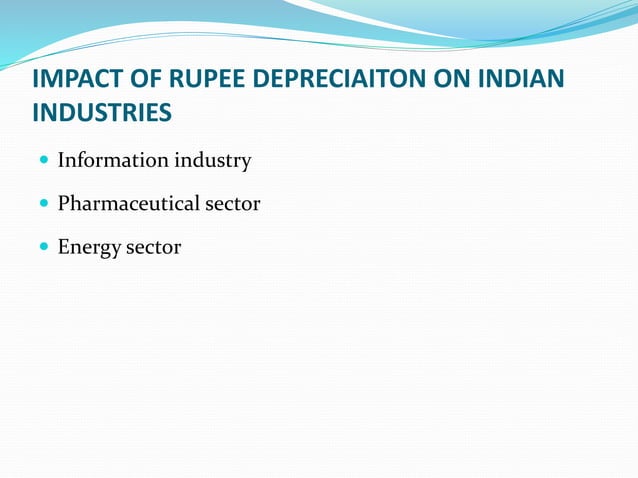 IMPACT OF RUPEE DEPRECIAITON ON INDIAN INDUSTRIES

- Information industry
- Pharmaceutical sector
- Energy sector